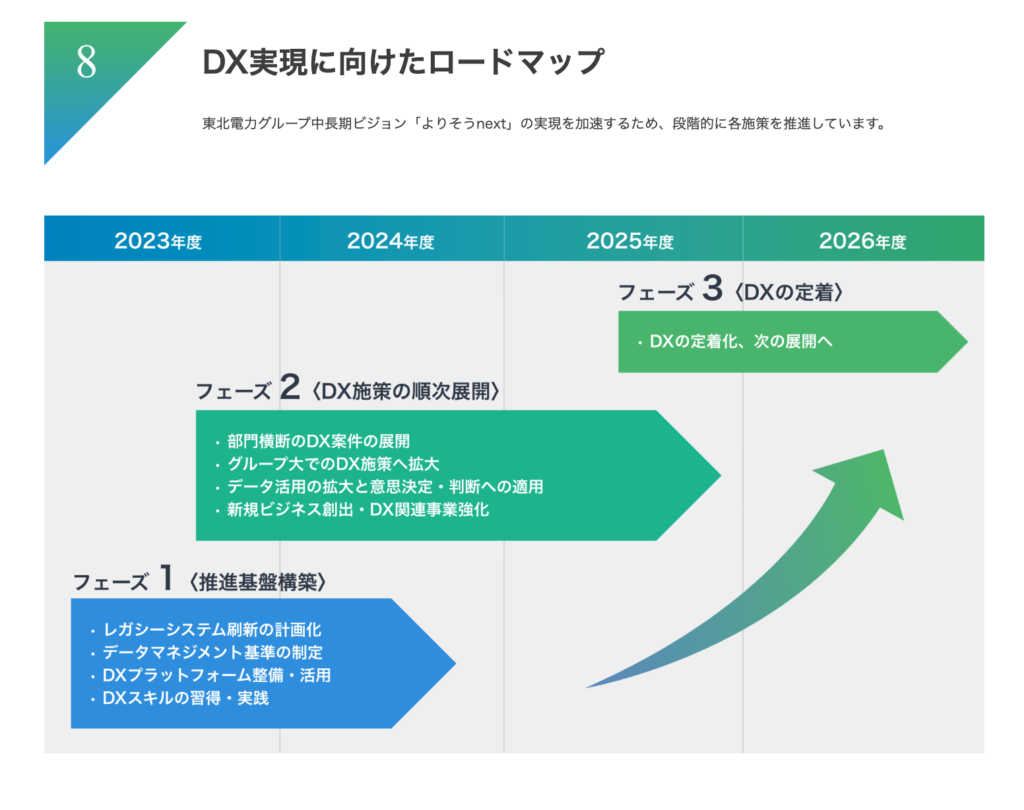 8

DX実現に向けたロードマップ

東北電力グループ中長期ビジョン「よりそうnext」の実現を加速するため、段階的に各施策を推進しています。

2023年度

2024年度

2025年度

2026年度

フェーズ 3〈DXの定着〉

・DXの定着化、次の展開へ

フェーズ 2〈DX施策の順次展開〉

・部門横断のDX案件の展開
・グループ大でのDX施策へ拡大
・データ活用の拡大と意思決定・判断への適用
・新規ビジネス創出・DX関連事業強化

フェーズ 1〈推進基盤構築〉

・レガシーシステム刷新の計画化
・データマネジメント基準の制定
・DXプラットフォーム整備・活用
・DXスキルの習得・実践